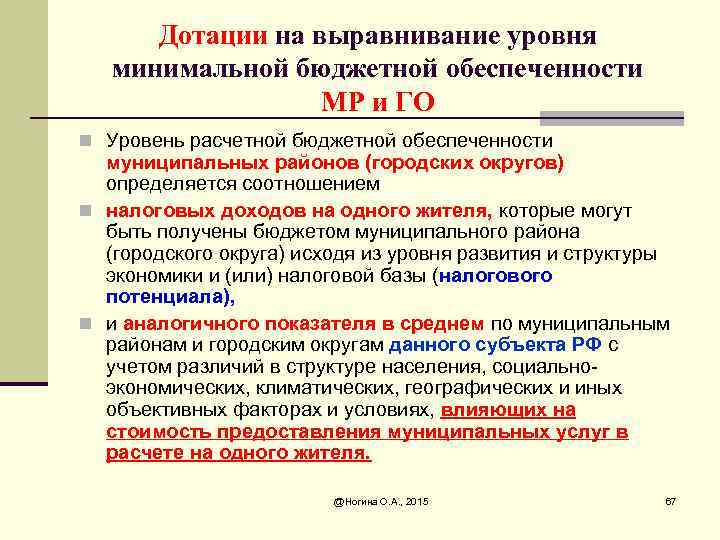 Дотации на выравнивание уровня минимальной бюджетной обеспеченности МР и ГО

Уровень расчетной бюджетной обеспеченности муниципальных районов (городских округов) определяется соотношением

налоговых доходов на одного жителя, которые могут быть получены бюджетом муниципального района (городского округа) исходя из уровня развития и структуры экономики и (или) налоговой базы (налогового потенциала),

и аналогичного показателя в среднем по муниципальным районам и городским округам данного субъекта РФ с учетом различий в структуре населения, социально-экономических, климатических, географических и иных объективных факторах и условиях, влияющих на стоимость предоставления муниципальных услуг в расчете на одного жителя.

@Ногина О.А., 2015

67